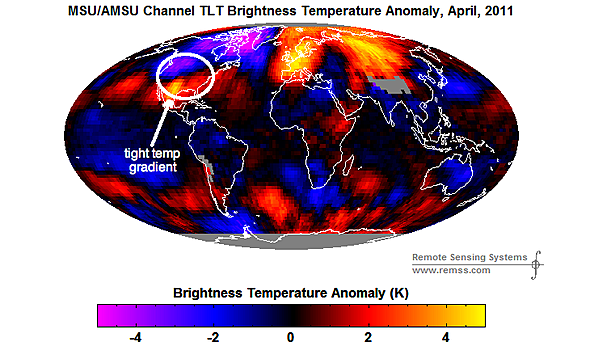 MSU/AMSU Channel TLT Brightness Temperature Anomaly, April, 2011

tight temp gradient

Remote Sensing Systems
www.remss.com

Brightness Temperature Anomaly (K)

-4
-2
0
2
4